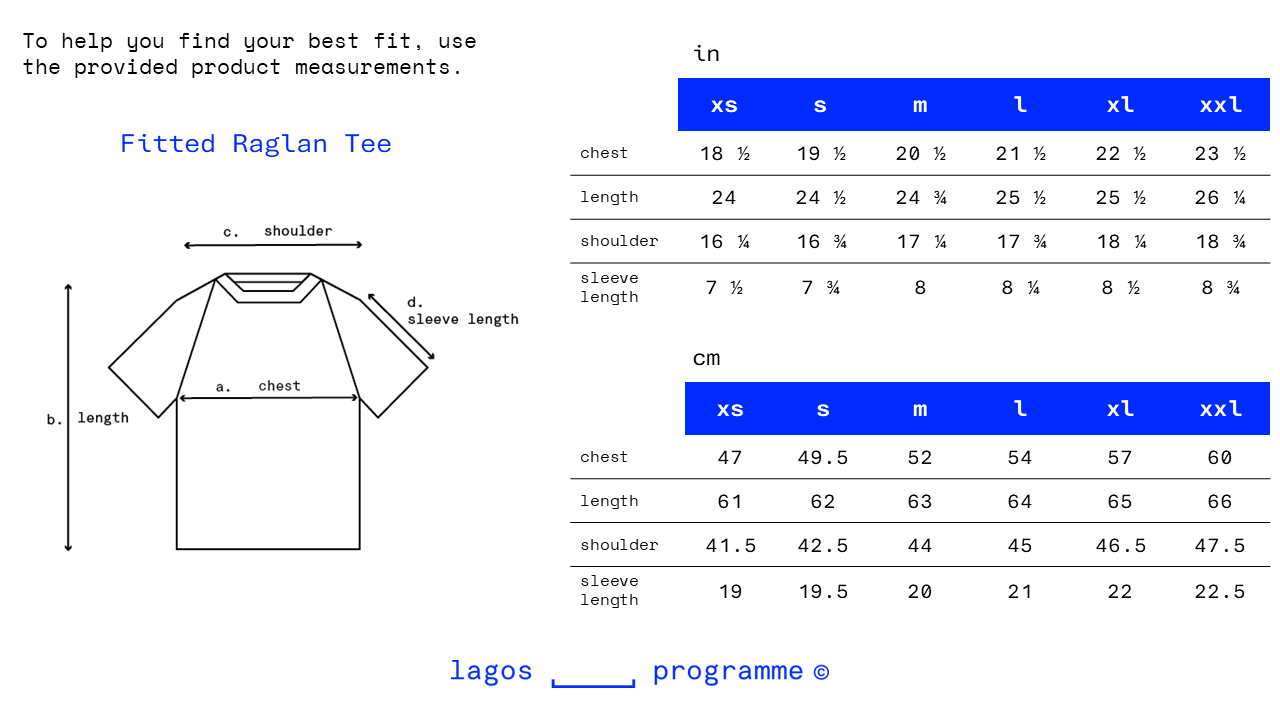 To help you find your best fit, use the provided product measurements.

Fitted Raglan Tee

c. shoulder

d. sleeve length

a. chest

b. length

in

| | xs | s | m | l | xl | xxl |
|---|---|---|---|---|---|---|
| chest | 18 ½ | 19 ½ | 20 ½ | 21 ½ | 22 ½ | 23 ½ |
| length | 24 | 24 ½ | 24 ¾ | 25 ½ | 25 ½ | 26 ¼ |
| shoulder | 16 ¼ | 16 ¾ | 17 ¼ | 17 ¾ | 18 ¼ | 18 ¾ |
| sleeve length | 7 ½ | 7 ¾ | 8 | 8 ¼ | 8 ½ | 8 ¾ |

cm

| | xs | s | m | l | xl | xxl |
|---|---|---|---|---|---|---|
| chest | 47 | 49.5 | 52 | 54 | 57 | 60 |
| length | 61 | 62 | 63 | 64 | 65 | 66 |
| shoulder | 41.5 | 42.5 | 44 | 45 | 46.5 | 47.5 |
| sleeve length | 19 | 19.5 | 20 | 21 | 22 | 22.5 |

lagos programme ©